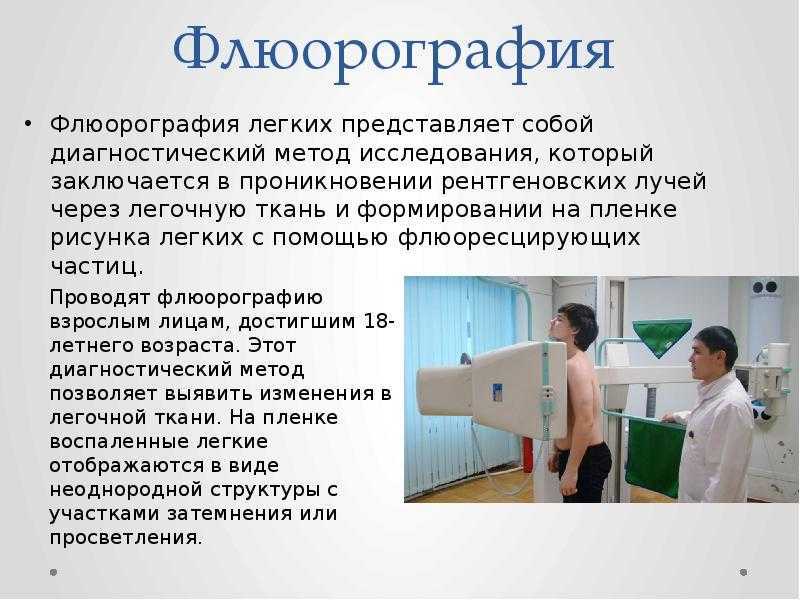 Флюорография

• Флюорография легких представляет собой диагностический метод исследования, который заключается в проникновении рентгеновских лучей через легочную ткань и формировании на пленке рисунка легких с помощью флюоресцирующих частиц.

Проводят флюорографию взрослым лицам, достигшим 18-летнего возраста. Этот диагностический метод позволяет выявить изменения в легочной ткани. На пленке воспаленные легкие отображаются в виде неоднородной структуры с участками затемнения или просветления.